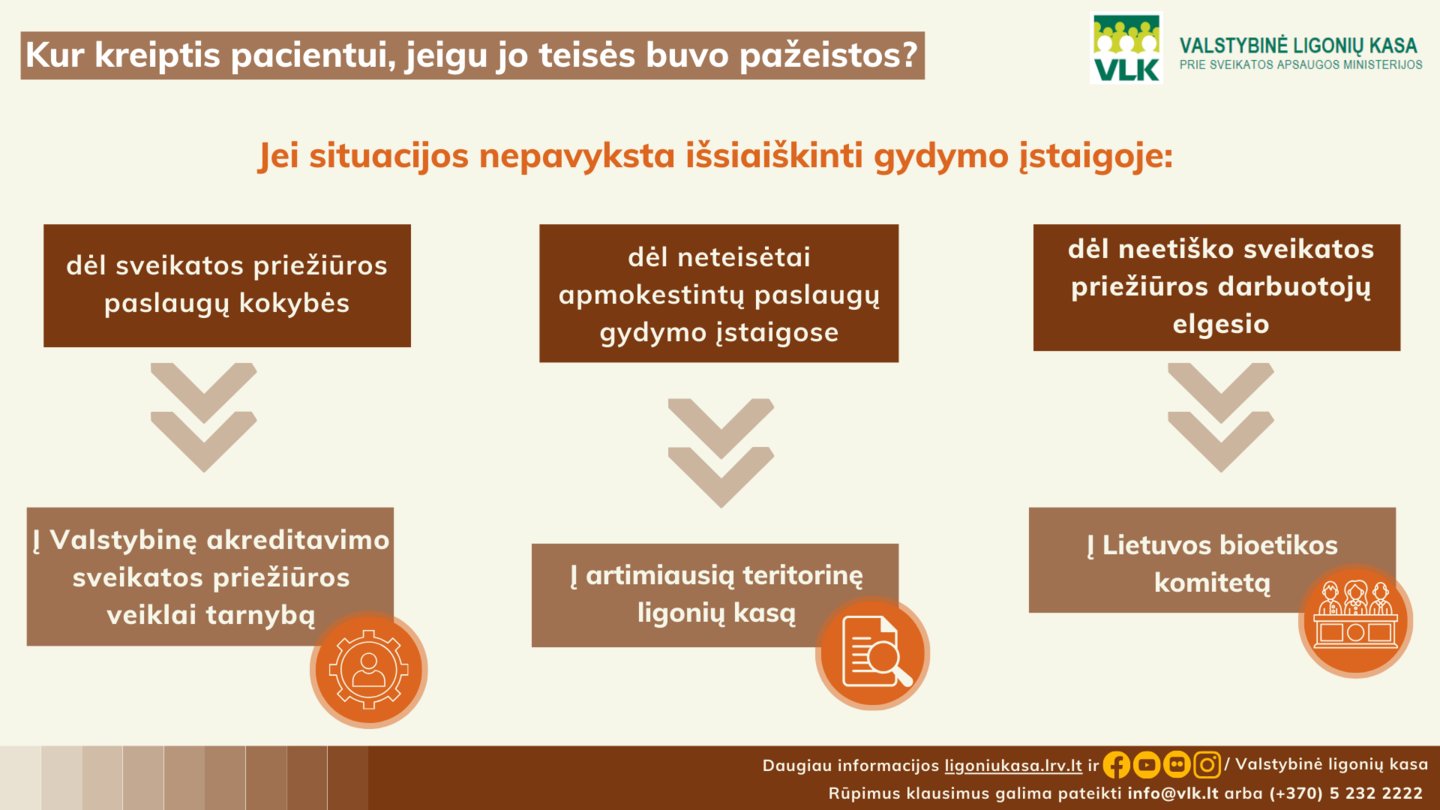 Kur kreiptis pacientui, jeigu jo teisės buvo pažeistos?

VLK
VALSTYBINĖ LIGONIŲ KASA
PRIE SVEIKATOS APSAUGOS MINISTERIJOS

Jei situacijos nepavyksta išsiaiškinti gydymo įstaigoje:

dėl sveikatos priežiūros paslaugų kokybės

Į Valstybinę akreditavimo sveikatos priežiūros veiklai tarnybą

dėl neteisėtai apmokestintų paslaugų gydymo įstaigose

Į artimiausią teritorinę ligonių kasą

dėl neetiško sveikatos priežiūros darbuotojų elgesio

Į Lietuvos bioetikos komitetą

Daugiau informacijos ligoniukasa.lrv.lt ir / Valstybinė ligonių kasa
Rūpimus klausimus galima pateikti info@vlk.lt arba (+370) 5 232 2222